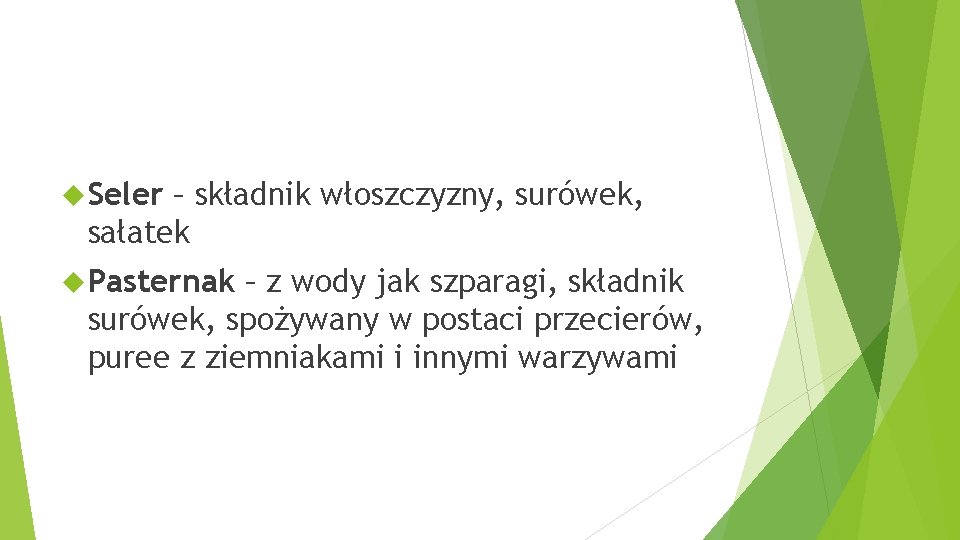 Seler – składnik włoszczyzny, surówek, sałatek

Pasternak – z wody jak szparagi, składnik surówek, spożywany w postaci przecierów, puree z ziemniakami i innymi warzywami